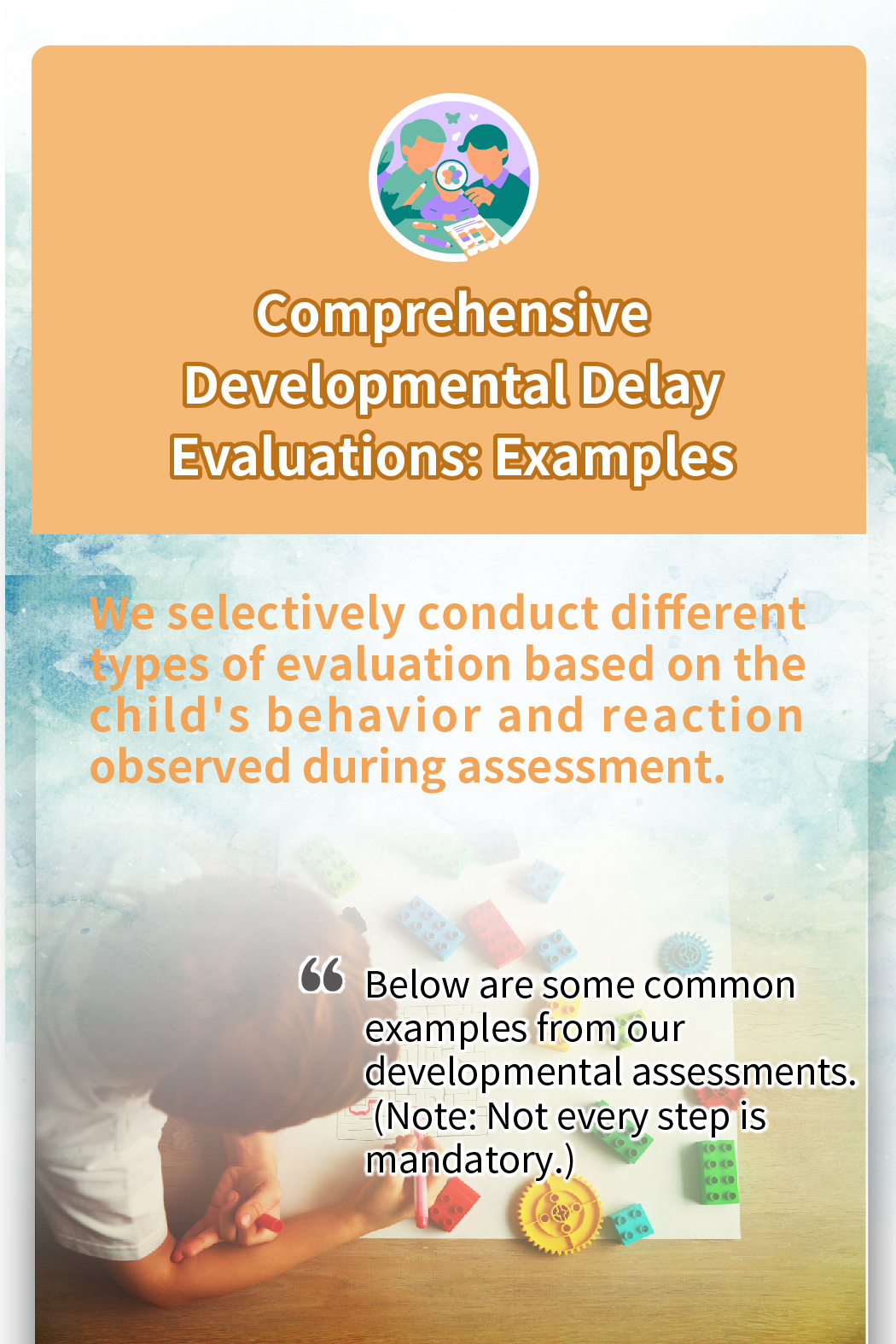 Comprehensive Developmental Delay Evaluations: Examples

We selectively conduct different types of evaluation based on the child's behavior and reaction observed during assessment.

“ Below are some common examples from our developmental assessments. (Note: Not every step is mandatory.)